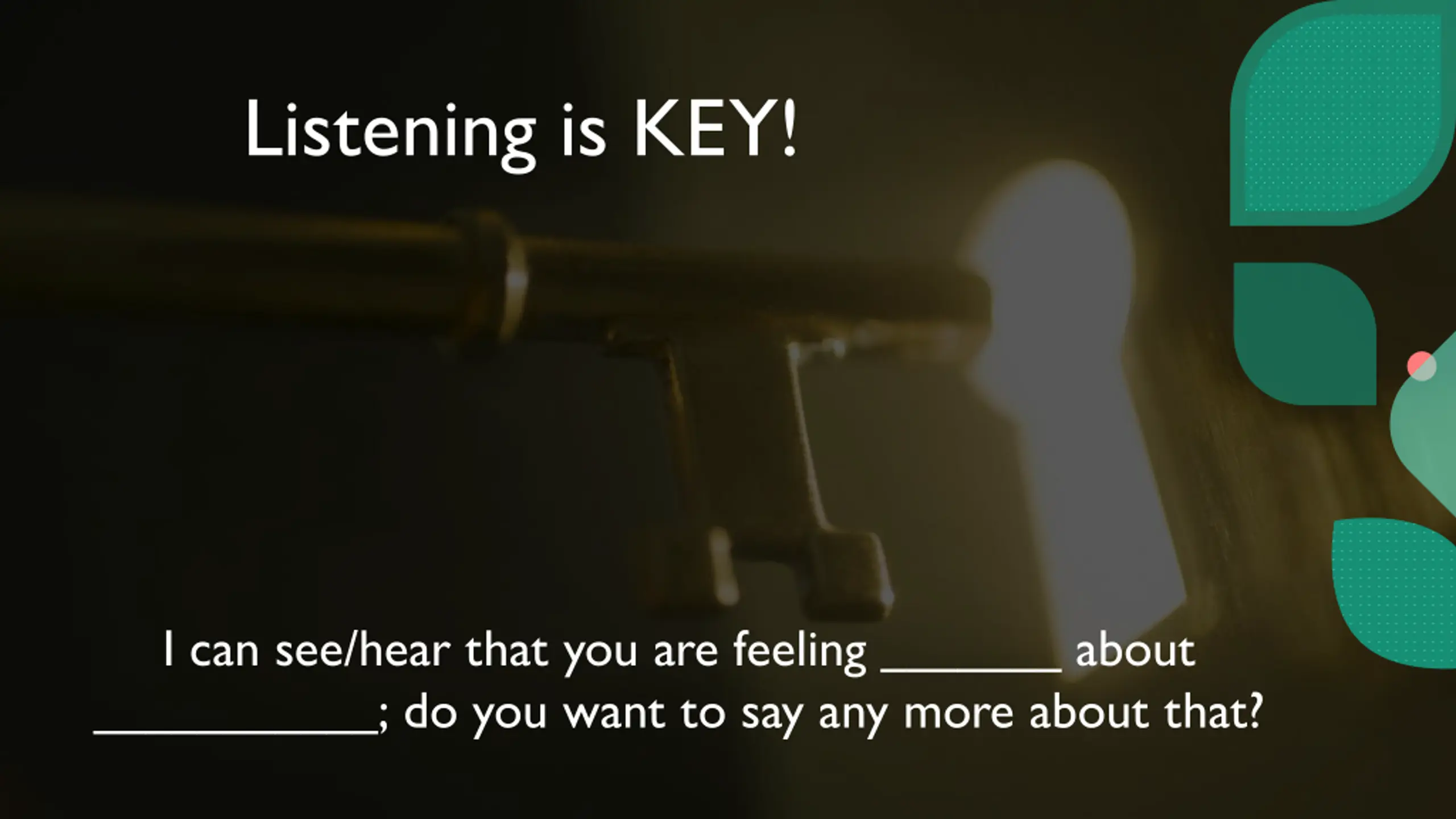 Listening is KEY!

I can see/hear that you are feeling ________ about ____________; do you want to say any more about that?